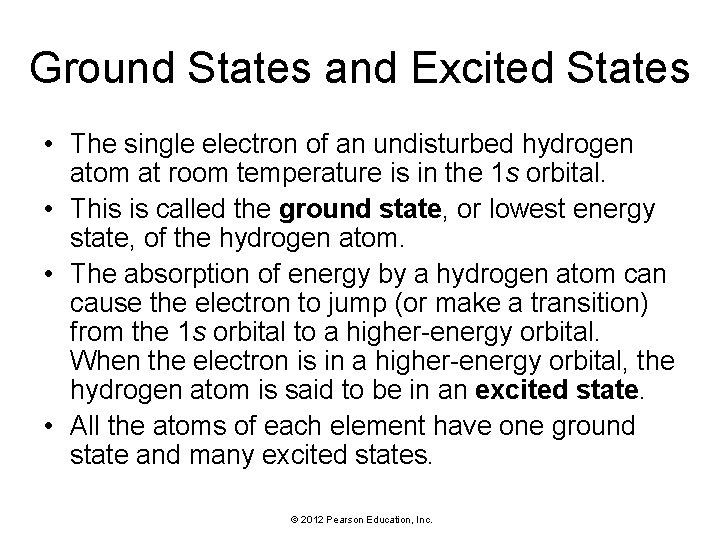 Ground States and Excited States

• The single electron of an undisturbed hydrogen atom at room temperature is in the 1s orbital.

• This is called the ground state, or lowest energy state, of the hydrogen atom.

• The absorption of energy by a hydrogen atom can cause the electron to jump (or make a transition) from the 1s orbital to a higher-energy orbital. When the electron is in a higher-energy orbital, the hydrogen atom is said to be in an excited state.

• All the atoms of each element have one ground state and many excited states.

© 2012 Pearson Education, Inc.